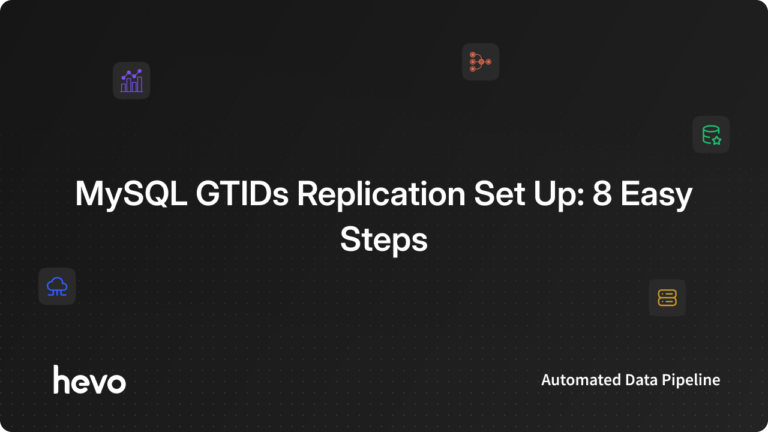 MySQL GTIDs Replication Set Up: 8 Easy Steps

hevo

Automated Data Pipeline